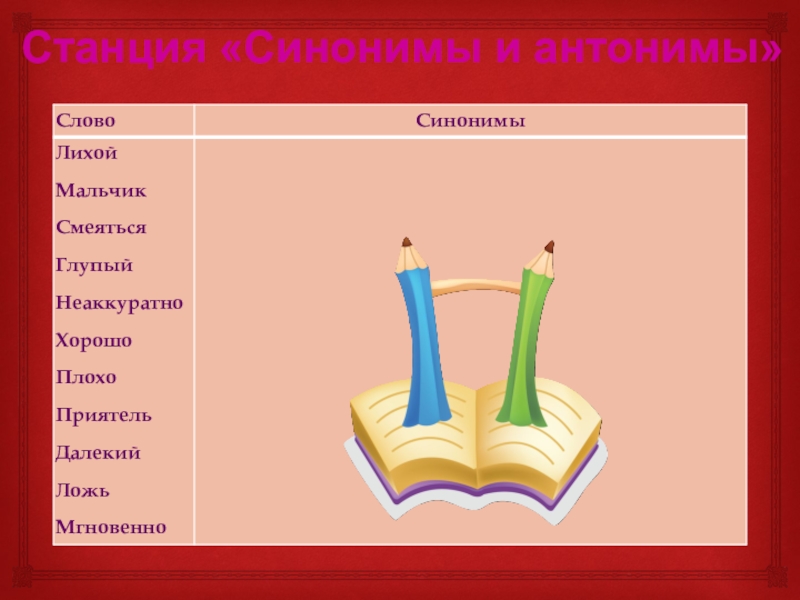 Станция «Синонимы и антонимы»

| Слово | Синонимы |
|---|---|
| Лихой | |
| Мальчик | |
| Смеяться | |
| Глупый | |
| Неаккуратно | |
| Хорошо | |
| Плохо | |
| Приятель | |
| Далекий | |
| Ложь | |
| Мгновенно | |